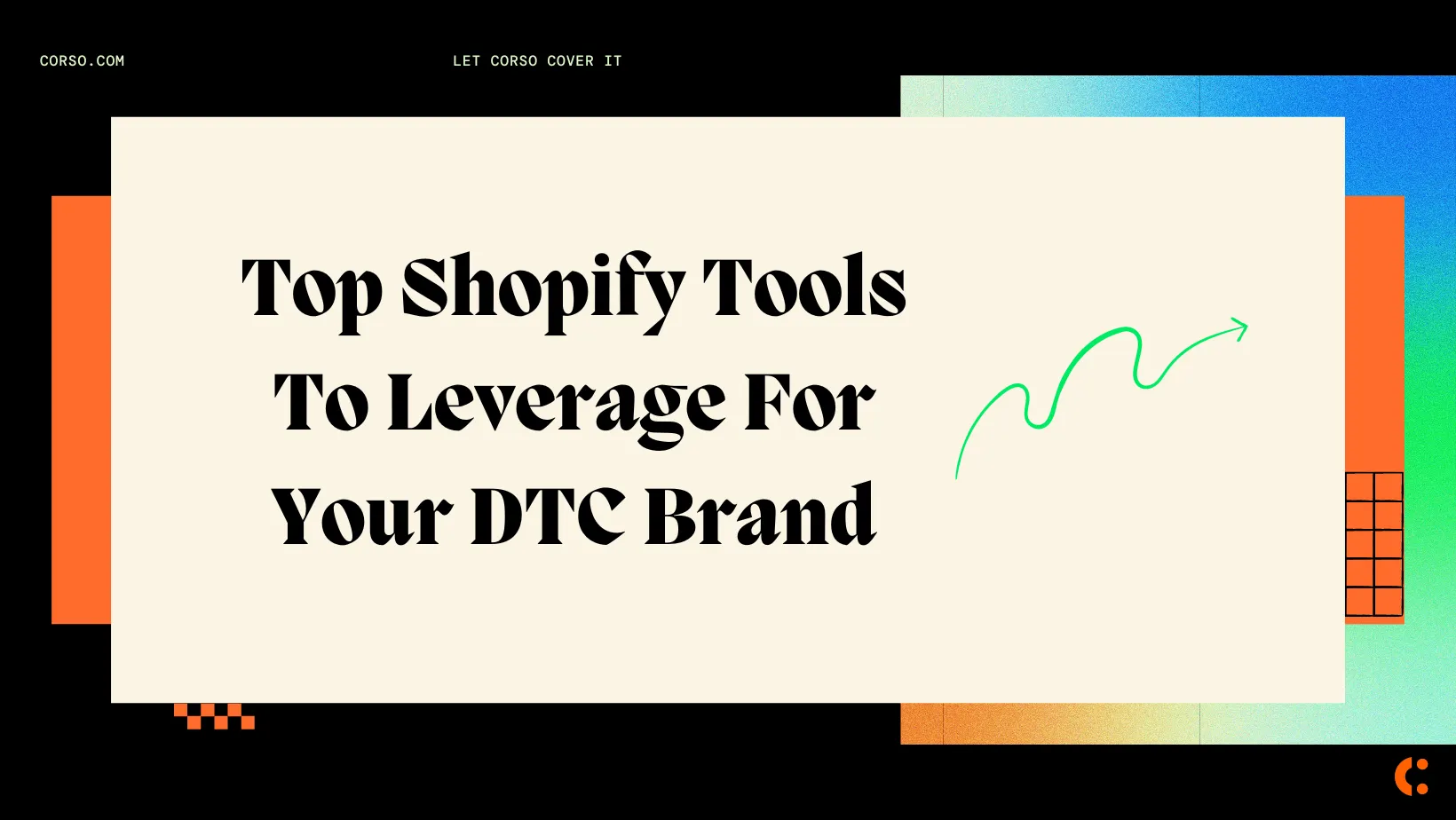 CORSO.COM

LET CORSO COVER IT

Top Shopify Tools To Leverage For Your DTC Brand